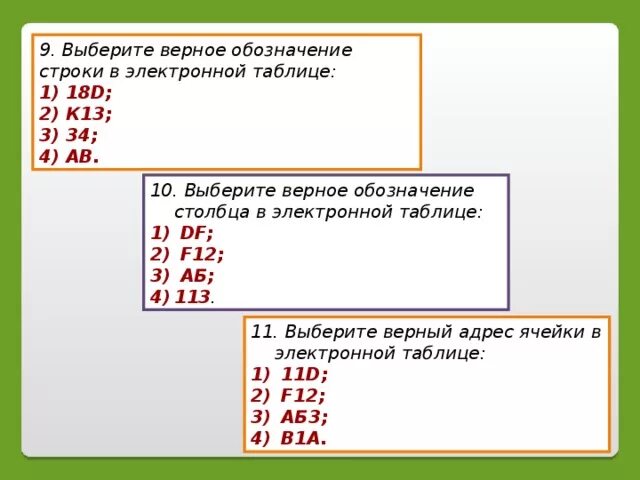 9. Выберите верное обозначение строки в электронной таблице:
1) 18D;
2) K13;
3) 34;
4) AB.

10. Выберите верное обозначение столбца в электронной таблице:
1) DF;
2) F12;
3) АБ;
4) 113.

11. Выберите верный адрес ячейки в электронной таблице:
1) 11D;
2) F12;
3) АБ3;
4) B1A.